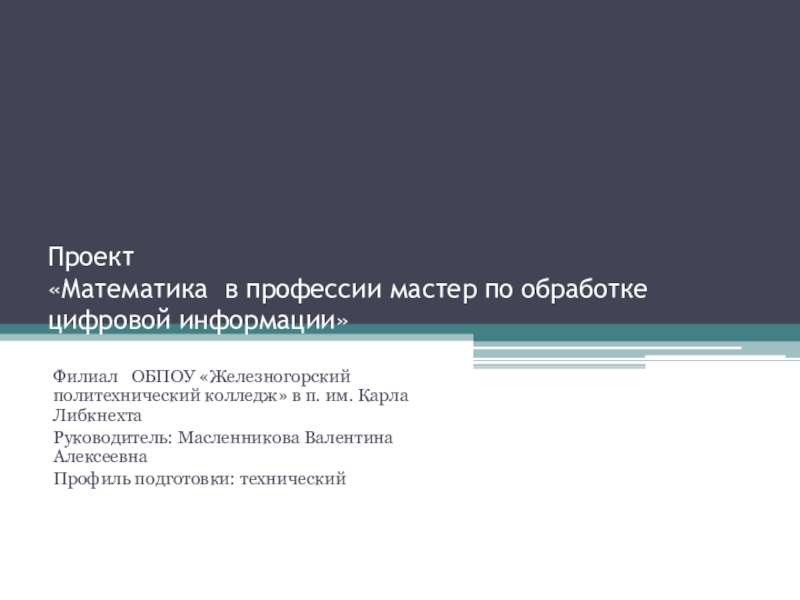 Проект
«Математика  в профессии мастер по обработке цифровой информации»

Филиал  ОБПОУ «Железногорский политехнический колледж» в п. им. Карла Либкнехта

Руководитель: Масленникова Валентина Алексеевна

Профиль подготовки: технический